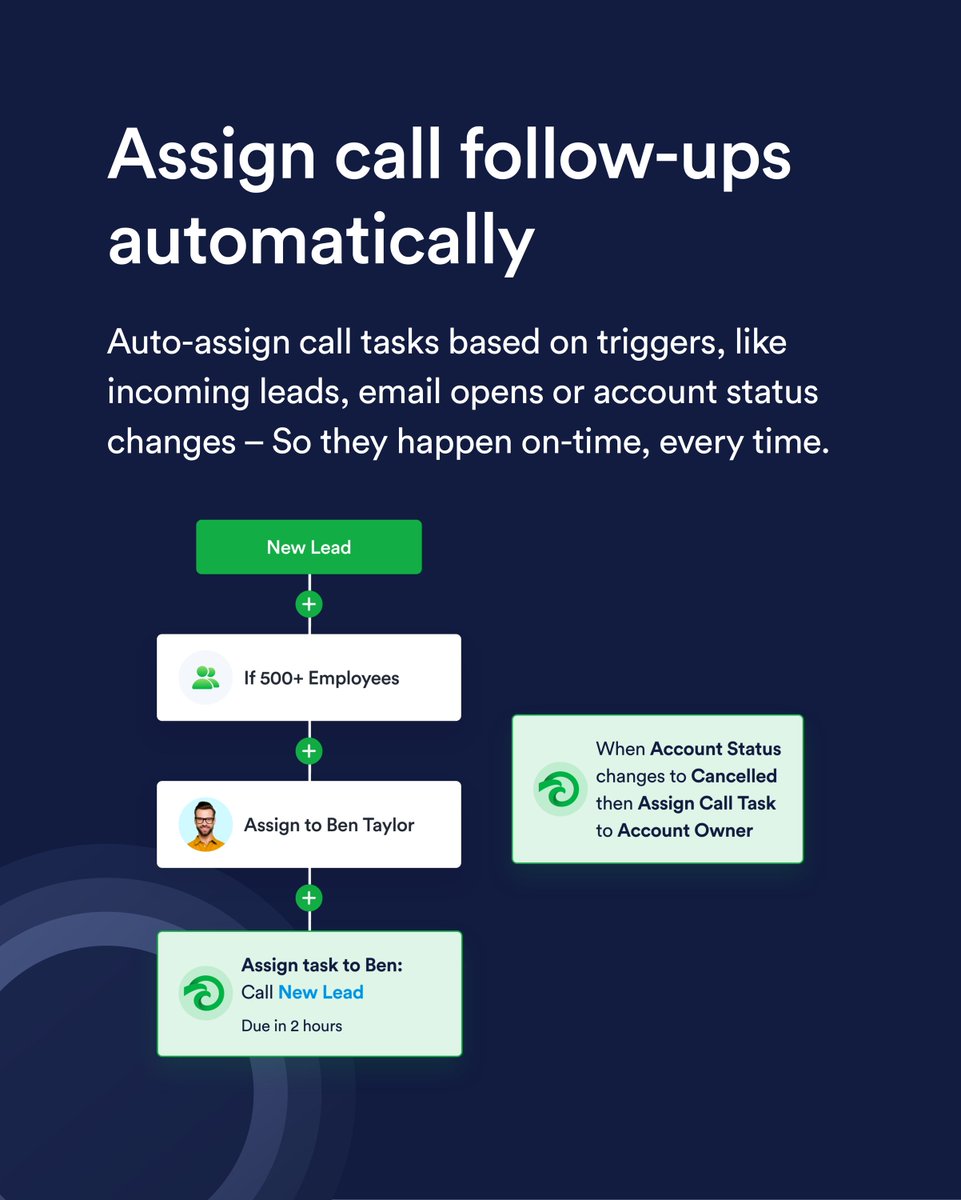 Assign call follow-ups automatically

Auto-assign call tasks based on triggers, like incoming leads, email opens or account status changes – So they happen on-time, every time.

New Lead

If 500+ Employees

Assign to Ben Taylor

Assign task to Ben:
Call New Lead
Due in 2 hours

When Account Status changes to Cancelled then Assign Call Task to Account Owner